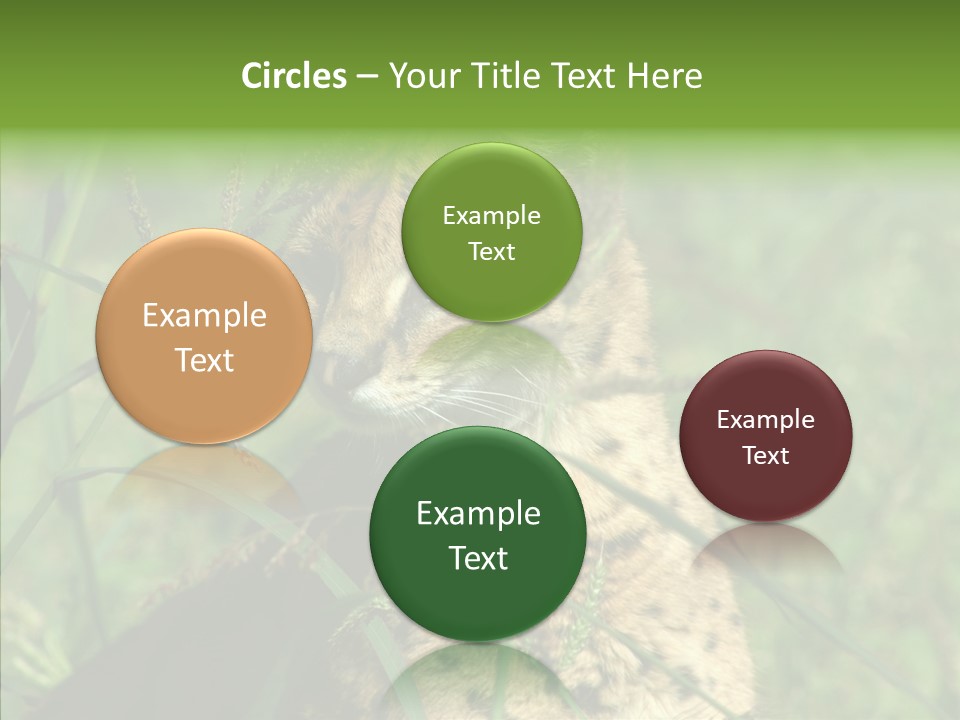 Circles – Your Title Text Here

Example Text

Example Text

Example Text

Example Text